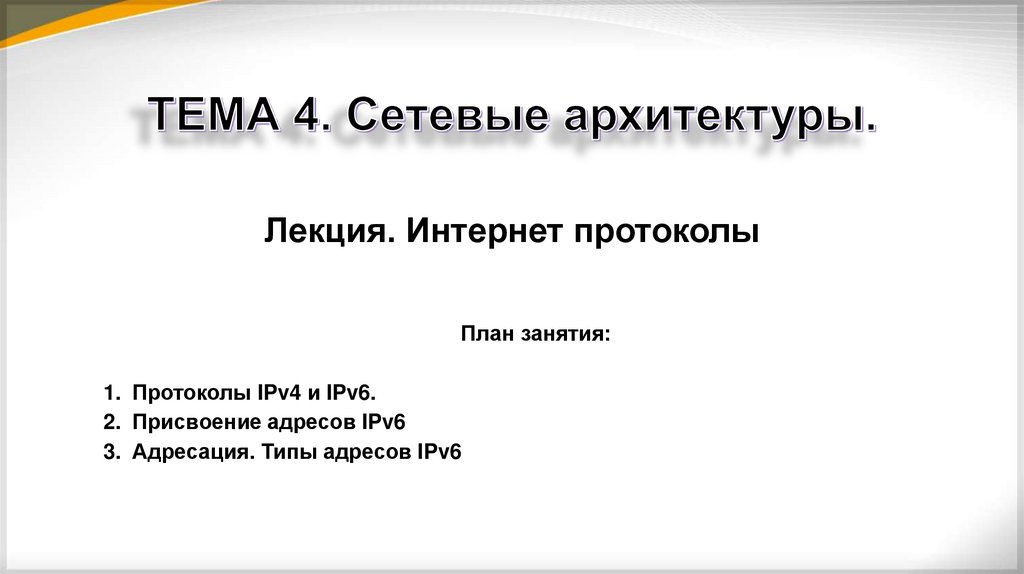 ТЕМА 4. Сетевые архитектуры.

Лекция. Интернет протоколы

План занятия:

1. Протоколы IPv4 и IPv6.
2. Присвоение адресов IPv6
3. Адресация. Типы адресов IPv6